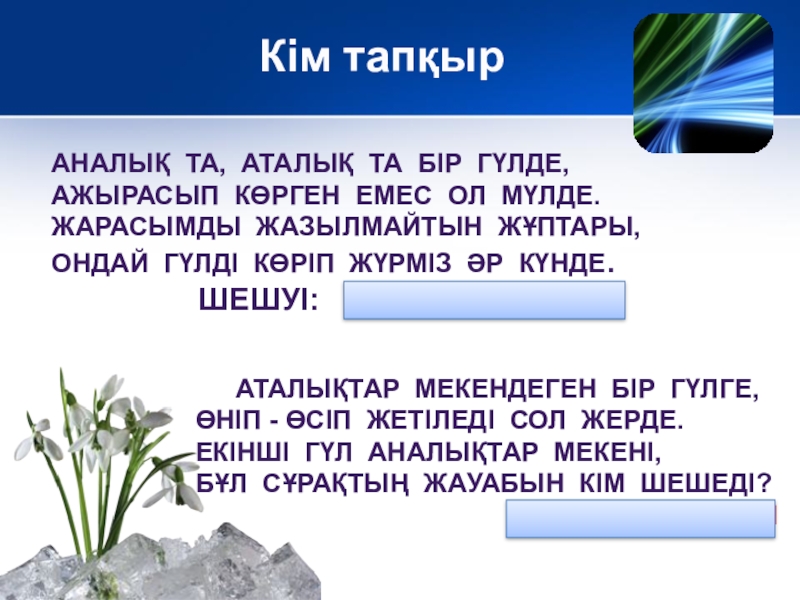 Кім тапқыр

АНАЛЫҚ ТА, АТАЛЫҚ ТА БІР ГҮЛДЕ,
АЖЫРАСЫП КӨРГЕН ЕМЕС ОЛ МҮЛДЕ.
ЖАРАСЫМДЫ ЖАЗЫЛМАЙТЫН ЖҰПТАРЫ,
ОНДАЙ ГҮЛДІ КӨРІП ЖҮРМІЗ ӘР КҮНДЕ.

ШЕШУІ:

АТАЛЫҚТАР МЕКЕНДЕГЕН БІР ГҮЛГЕ,
ӨНІП - ӨСІП ЖЕТІЛЕДІ СОЛ ЖЕРДЕ.
ЕКІНШІ ГҮЛ АНАЛЫҚТАР МЕКЕНІ,
БҰЛ СҰРАҚТЫҢ ЖАУАБЫН КІМ ШЕШЕДІ?